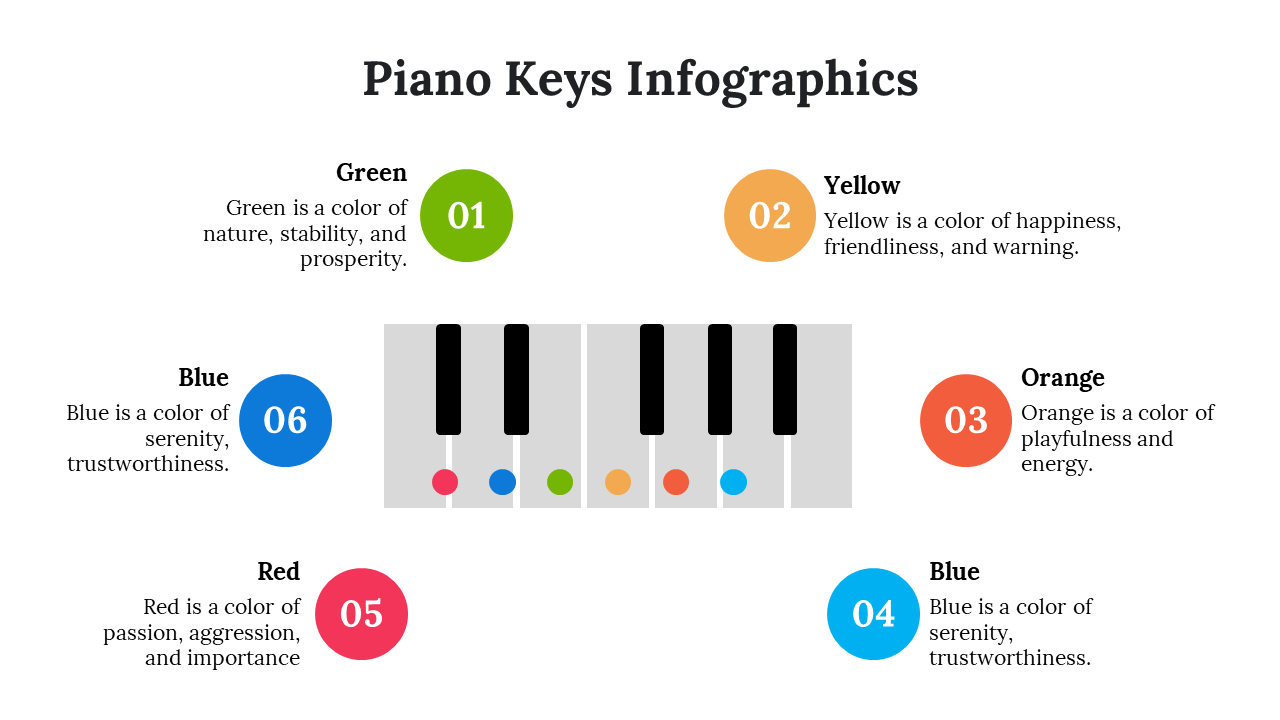 Piano Keys Infographics

Green
Green is a color of nature, stability, and prosperity.

01

02

Yellow
Yellow is a color of happiness, friendliness, and warning.

Blue
Blue is a color of serenity, trustworthiness.

06

03

Orange
Orange is a color of playfulness and energy.

Red
Red is a color of passion, aggression, and importance

05

04

Blue
Blue is a color of serenity, trustworthiness.